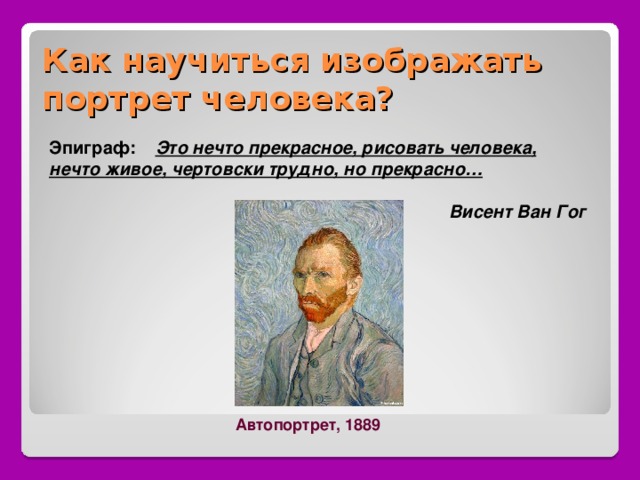 Как научиться изображать портрет человека?

Эпиграф: Это нечто прекрасное, рисовать человека, нечто живое, чертовски трудно, но прекрасно…

Висент Ван Гог

Автопортрет, 1889